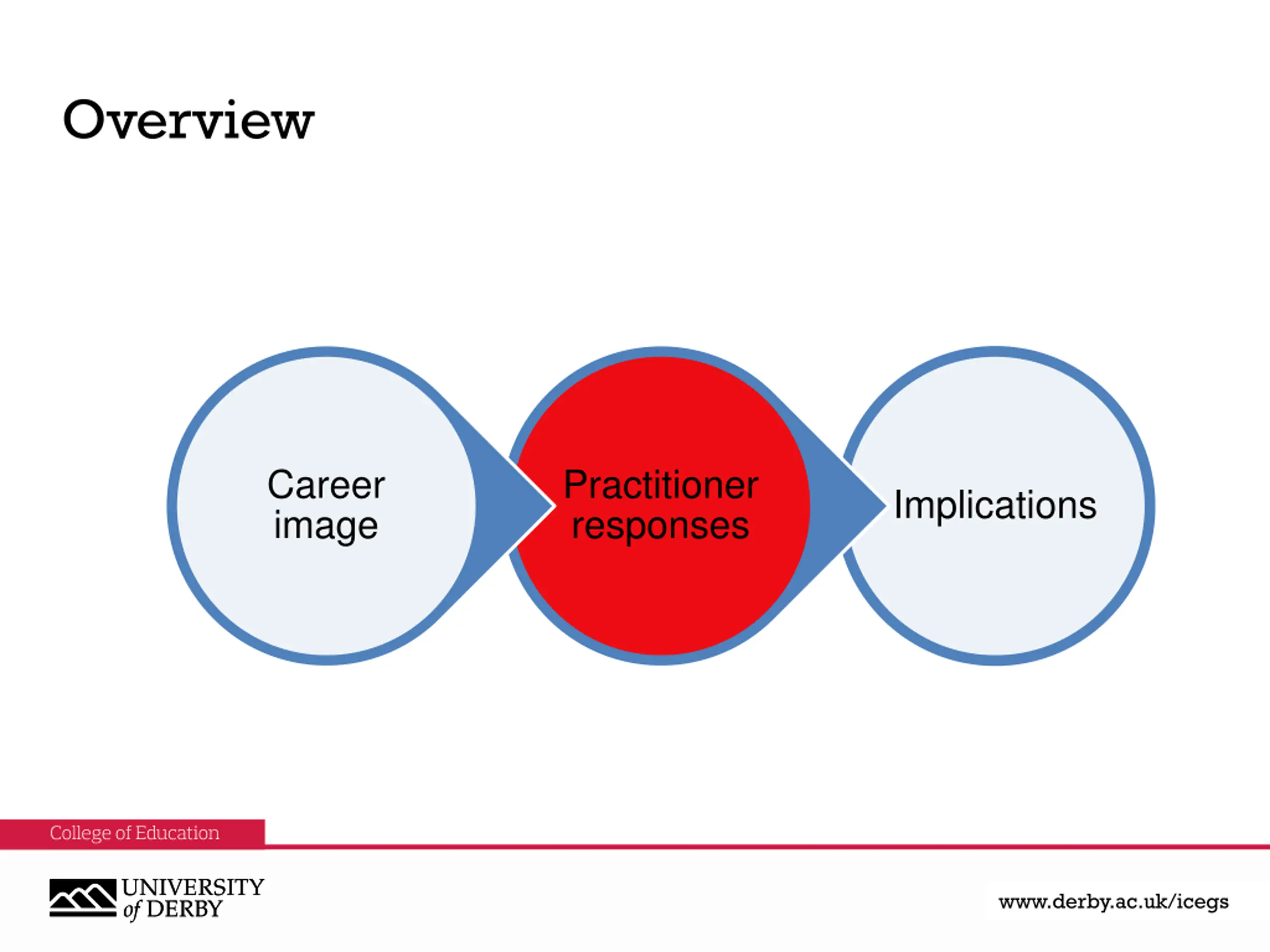 Overview

Career image

Practitioner responses

Implications

College of Education

UNIVERSITY of DERBY

www.derby.ac.uk/icegs